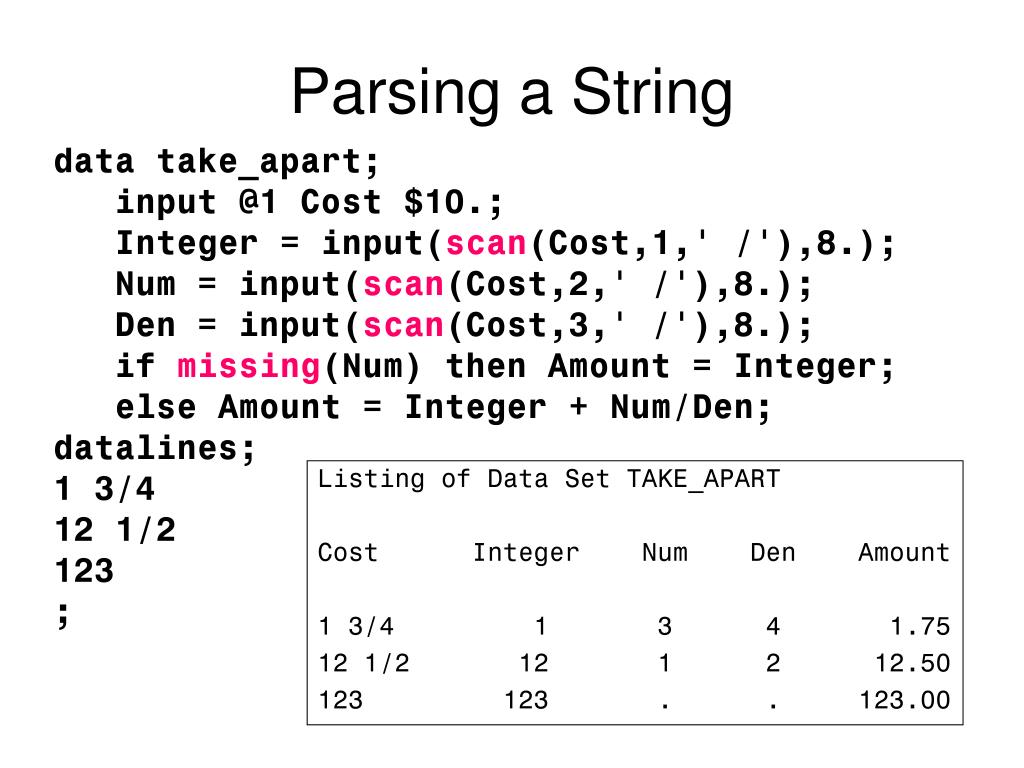 Parsing a String

data take_apart;
input @1 Cost $10.;
Integer = input(scan(Cost,1,' /'),8.);
Num = input(scan(Cost,2,' /'),8.);
Den = input(scan(Cost,3,' /'),8.);
if missing(Num) then Amount = Integer;
else Amount = Integer + Num/Den;
datalines;
1 3/4
12 1/2
123
;

Listing of Data Set TAKE_APART

| Cost | Integer | Num | Den | Amount |
|---|---|---|---|---|
| 1 3/4 | 1 | 3 | 4 | 1.75 |
| 12 1/2 | 12 | 1 | 2 | 12.50 |
| 123 | 123 | . | . | 123.00 |